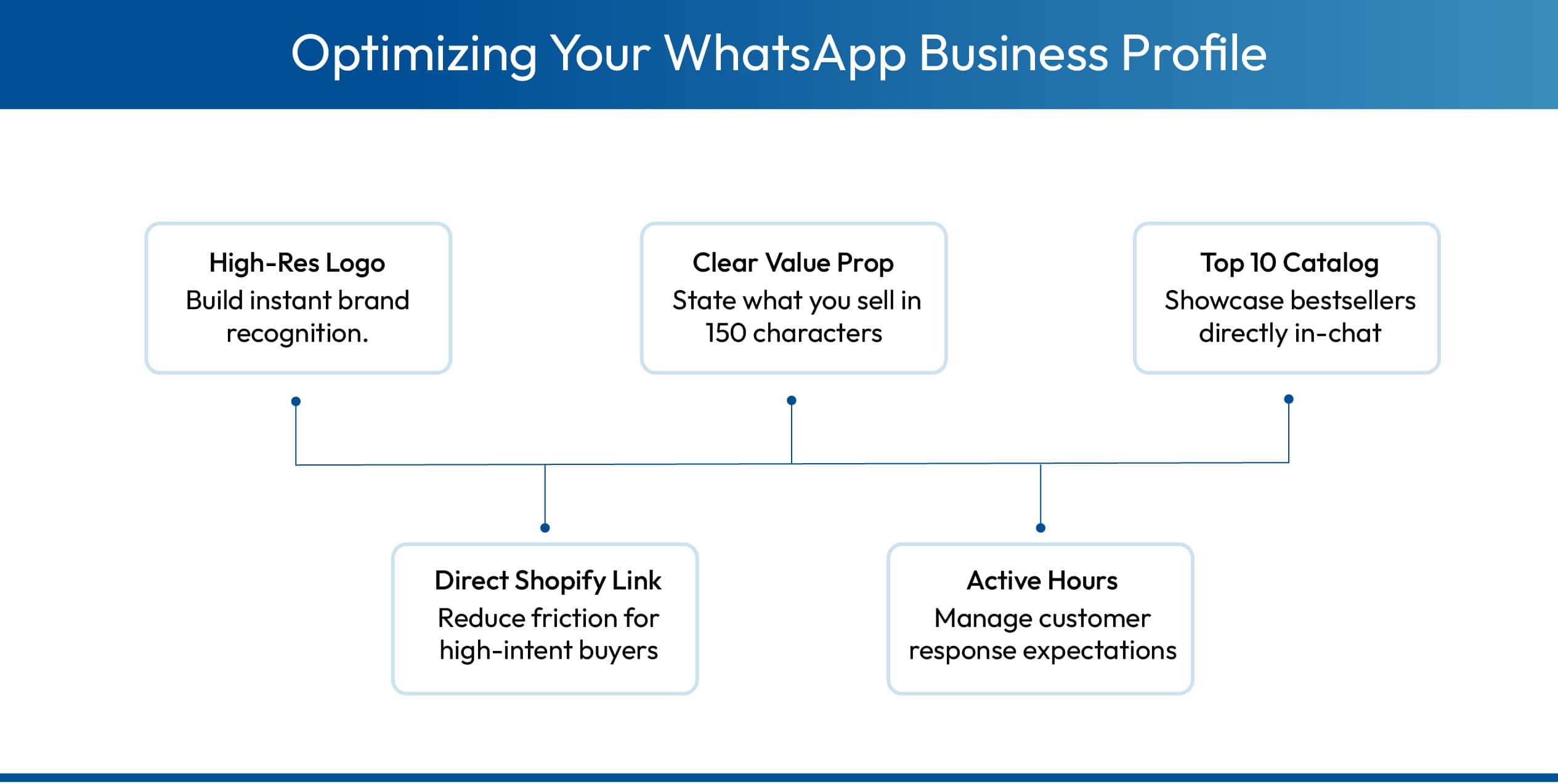 Optimizing Your WhatsApp Business Profile

High-Res Logo
Build instant brand recognition.

Clear Value Prop
State what you sell in 150 characters

Top 10 Catalog
Showcase bestsellers directly in-chat

Direct Shopify Link
Reduce friction for high-intent buyers

Active Hours
Manage customer response expectations